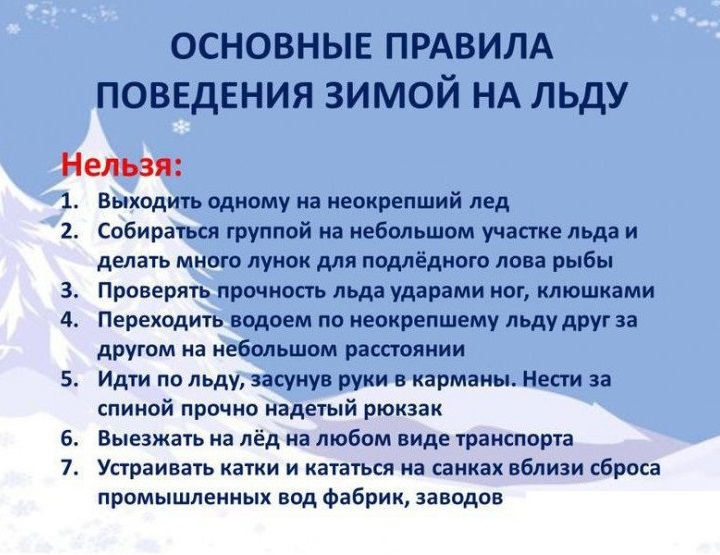 ОСНОВНЫЕ ПРАВИЛА ПОВЕДЕНИЯ ЗИМОЙ НА ЛЬДУ

Нельзя:

1. Выходить одному на неокрепший лед
2. Собираться группой на небольшом участке льда и делать много лунок для подлёдного лова рыбы
3. Проверять прочность льда ударами ног, клюшками
4. Переходить водоем по неокрепшему льду друг за другом на небольшом расстоянии
5. Идти по льду, засунув руки в карманы. Нести за спиной прочно надетый рюкзак
6. Выезжать на лёд на любом виде транспорта
7. Устраивать катки и кататься на санках вблизи сброса промышленных вод фабрик, заводов